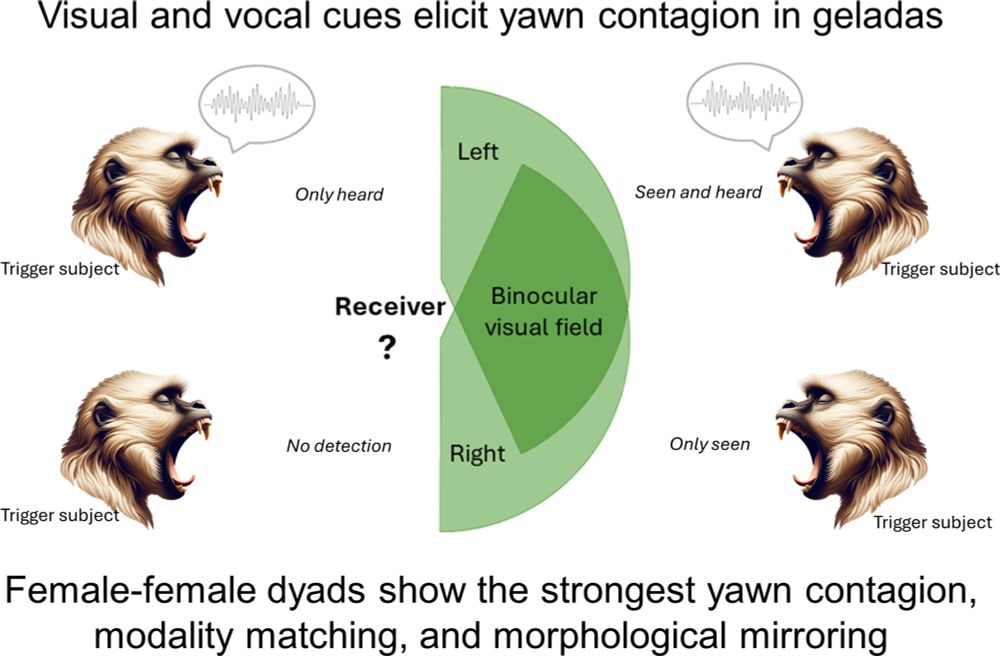 Visual and vocal cues elicit yawn contagion in geladas

Only heard

Trigger subject

Left

Seen and heard

Trigger subject

Receiver
?

Binocular visual field

No detection

Trigger subject

Right

Only seen

Trigger subject

Female-female dyads show the strongest yawn contagion, modality matching, and morphological mirroring